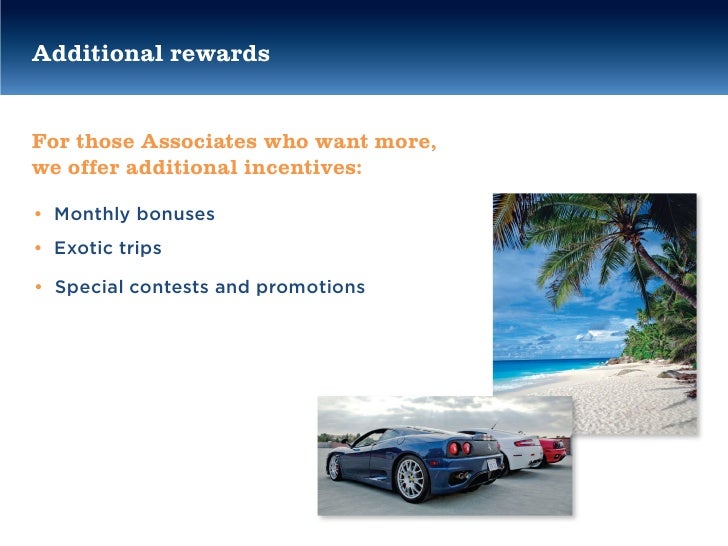 Additional rewards

For those Associates who want more, we offer additional incentives:

• Monthly bonuses
• Exotic trips
• Special contests and promotions